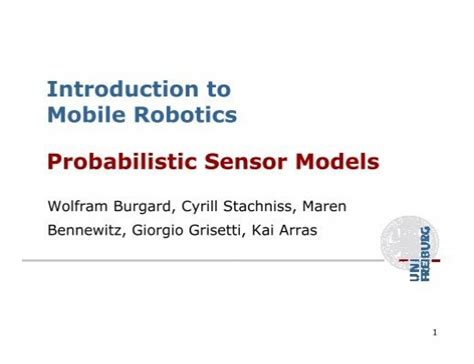 Introduction to Mobile Robotics

Probabilistic Sensor Models

Wolfram Burgard, Cyrill Stachniss, Maren Bennewitz, Giorgio Grisetti, Kai Arras

UNI FREIBURG

1